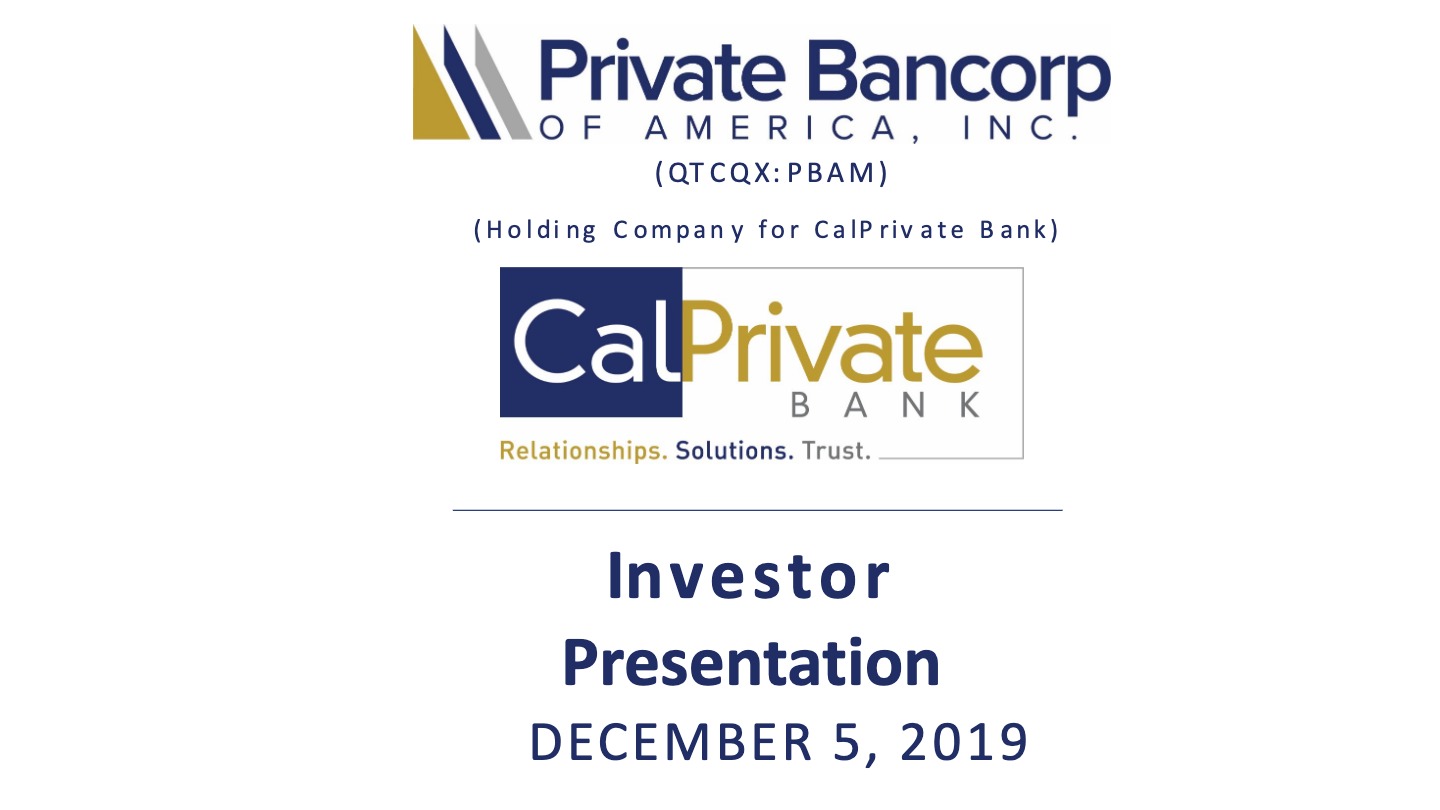 Private Bancorp
OF AMERICA, INC.

(QTCQX:PBAM)

(Holding Company for CalPrivate Bank)

CalPrivate
BANK
Relationships. Solutions. Trust.

Investor Presentation
DECEMBER 5, 2019